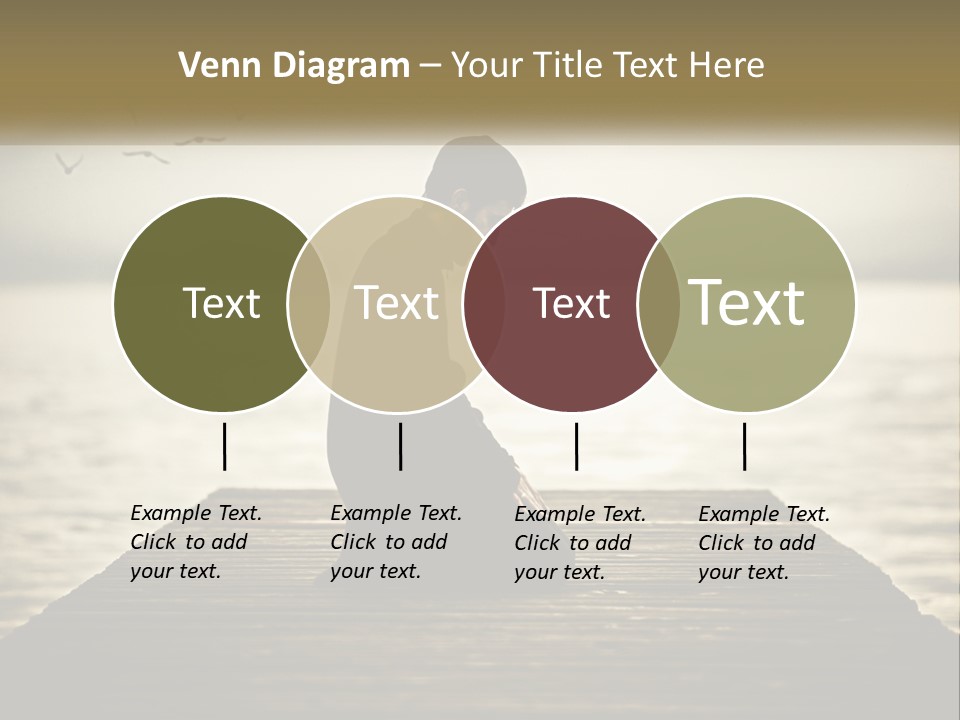 Venn Diagram – Your Title Text Here

Text

Text

Text

Text

Example Text. Click to add your text.

Example Text. Click to add your text.

Example Text. Click to add your text.

Example Text. Click to add your text.